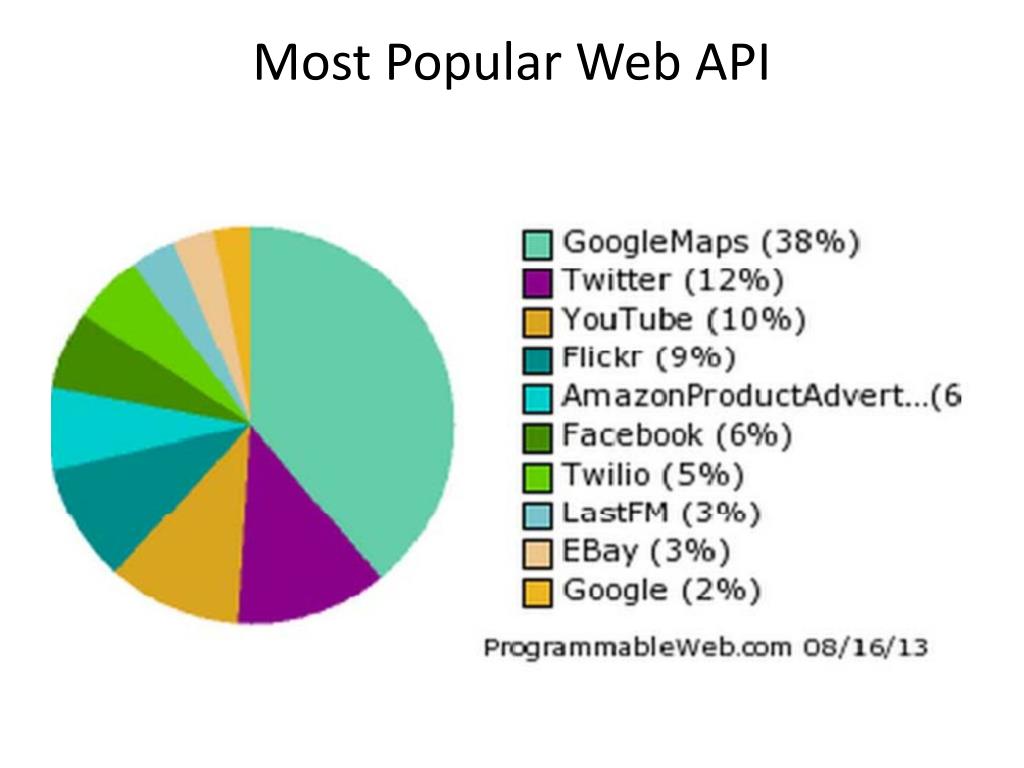 Most Popular Web API

GoogleMaps (38%)
Twitter (12%)
YouTube (10%)
Flickr (9%)
AmazonProductAdvert...(6
Facebook (6%)
Twilio (5%)
LastFM (3%)
EBay (3%)
Google (2%)

ProgrammableWeb.com 08/16/13